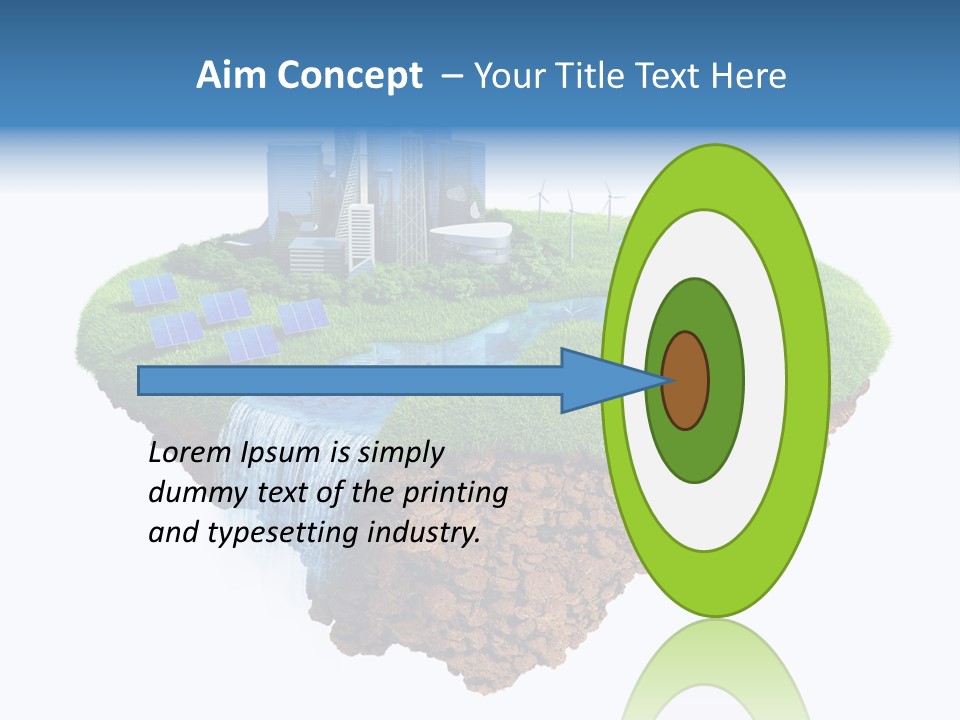 Aim Concept – Your Title Text Here

Lorem Ipsum is simply dummy text of the printing and typesetting industry.